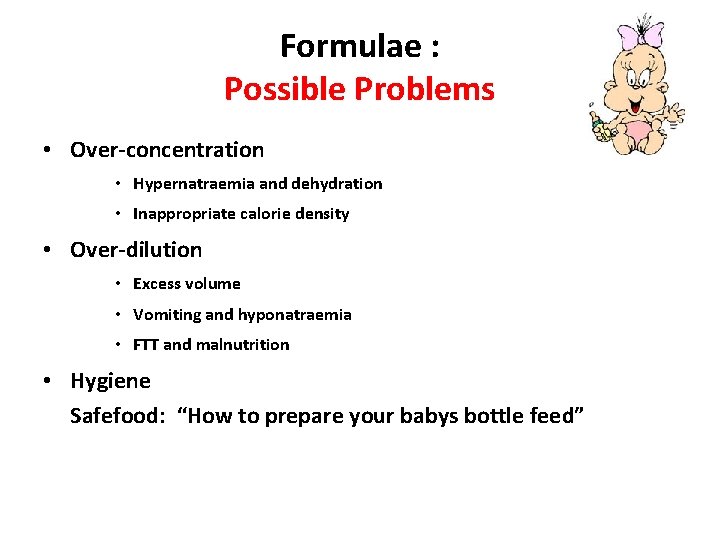 Formulae :
Possible Problems

• Over-concentration
  • Hypernatraemia and dehydration
  • Inappropriate calorie density
• Over-dilution
  • Excess volume
  • Vomiting and hyponatraemia
  • FTT and malnutrition
• Hygiene
Safefood: “How to prepare your babys bottle feed”